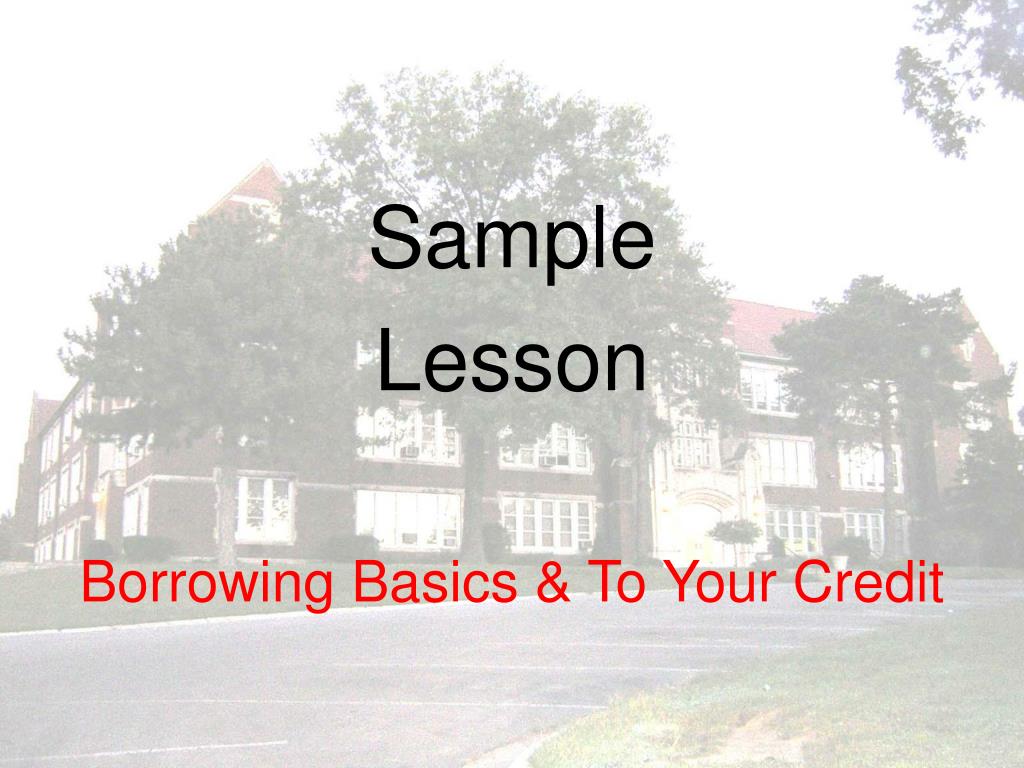 Sample Lesson

Borrowing Basics & To Your Credit